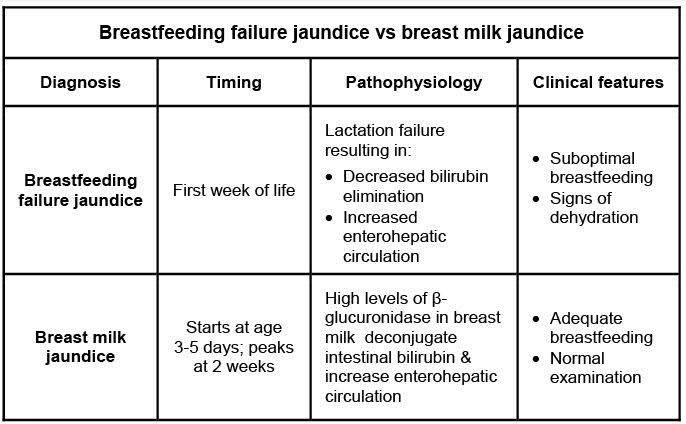 Breastfeeding failure jaundice vs breast milk jaundice

| Diagnosis | Timing | Pathophysiology | Clinical features |
|---|---|---|---|
| Breastfeeding failure jaundice | First week of life | Lactation failure resulting in: • Decreased bilirubin elimination • Increased enterohepatic circulation | • Suboptimal breastfeeding • Signs of dehydration |
| Breast milk jaundice | Starts at age 3-5 days; peaks at 2 weeks | High levels of β-glucuronidase in breast milk deconjugate intestinal bilirubin & increase enterohepatic circulation | • Adequate breastfeeding • Normal examination |